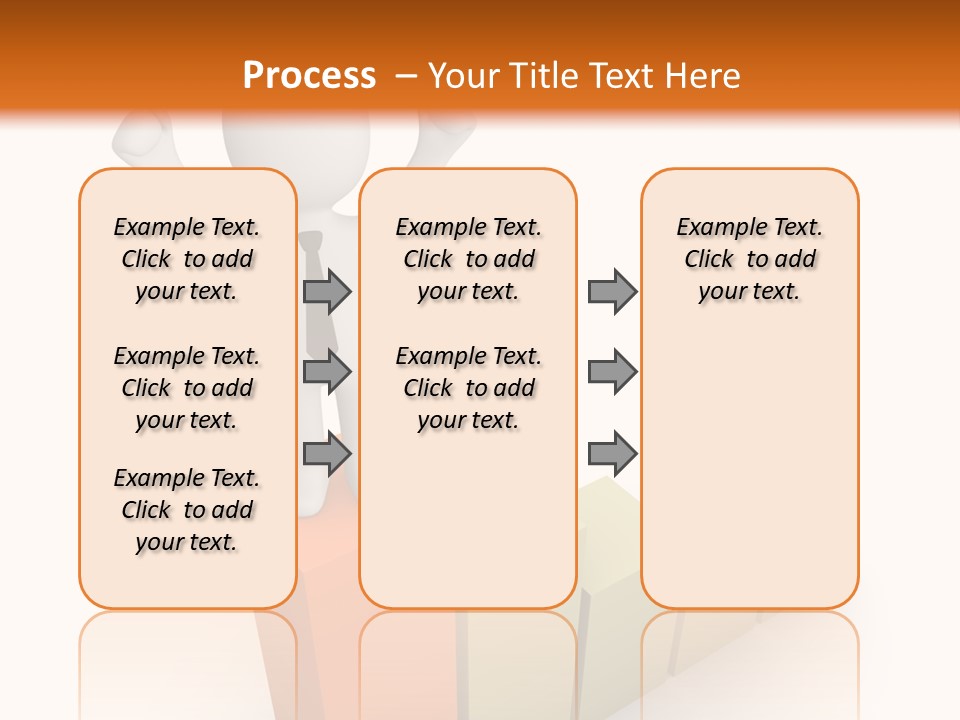 Process – Your Title Text Here

Example Text. Click to add your text.

Example Text. Click to add your text.

Example Text. Click to add your text.

Example Text. Click to add your text.

Example Text. Click to add your text.

Example Text. Click to add your text.